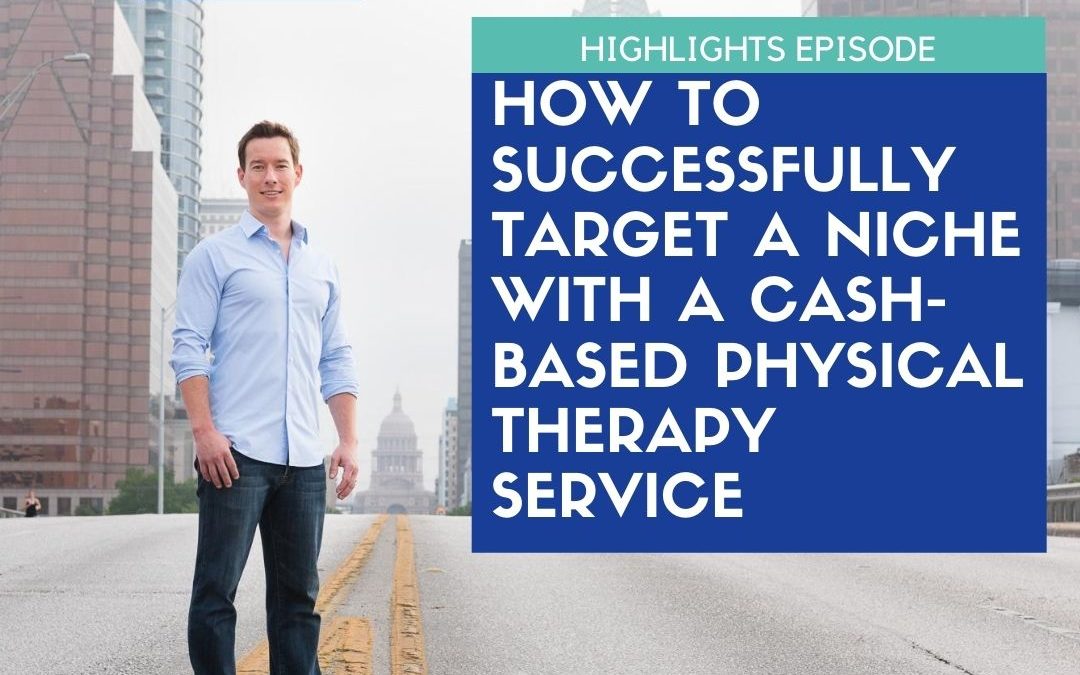 HIGHLIGHTS EPISODE

HOW TO SUCCESSFULLY TARGET A NICHE WITH A CASH-BASED PHYSICAL THERAPY SERVICE